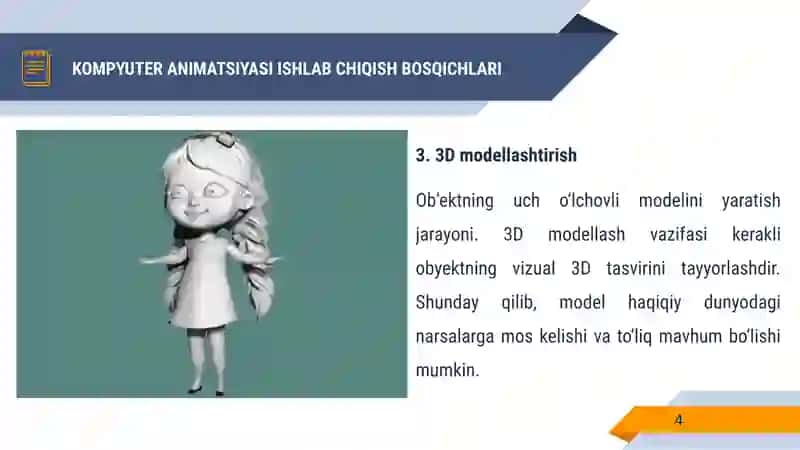 KOMPYUTER ANIMATSIYASI ISHLAB CHIQISH BOSQICHLARI

3. 3D modellashtirish

Ob'ektning uch o'lchovli modelini yaratish jarayoni. 3D modellash vazifasi kerakli obyektning vizual 3D tasvirini tayyorlashdir. Shunday qilib, model haqiqiy dunyodagi narsalarga mos kelishi va to'liq mavhum bo'lishi mumkin.

4